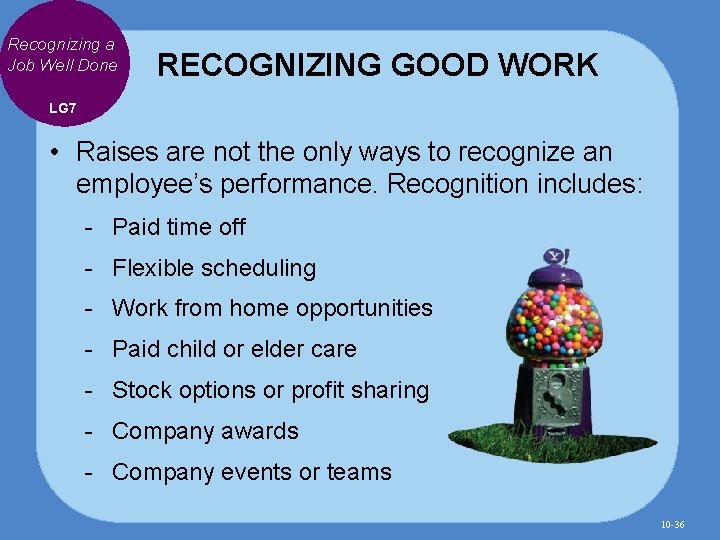 Recognizing a Job Well Done

LG7

RECOGNIZING GOOD WORK

• Raises are not the only ways to recognize an employee's performance. Recognition includes:

- Paid time off
- Flexible scheduling
- Work from home opportunities
- Paid child or elder care
- Stock options or profit sharing
- Company awards
- Company events or teams

Y!

10-36